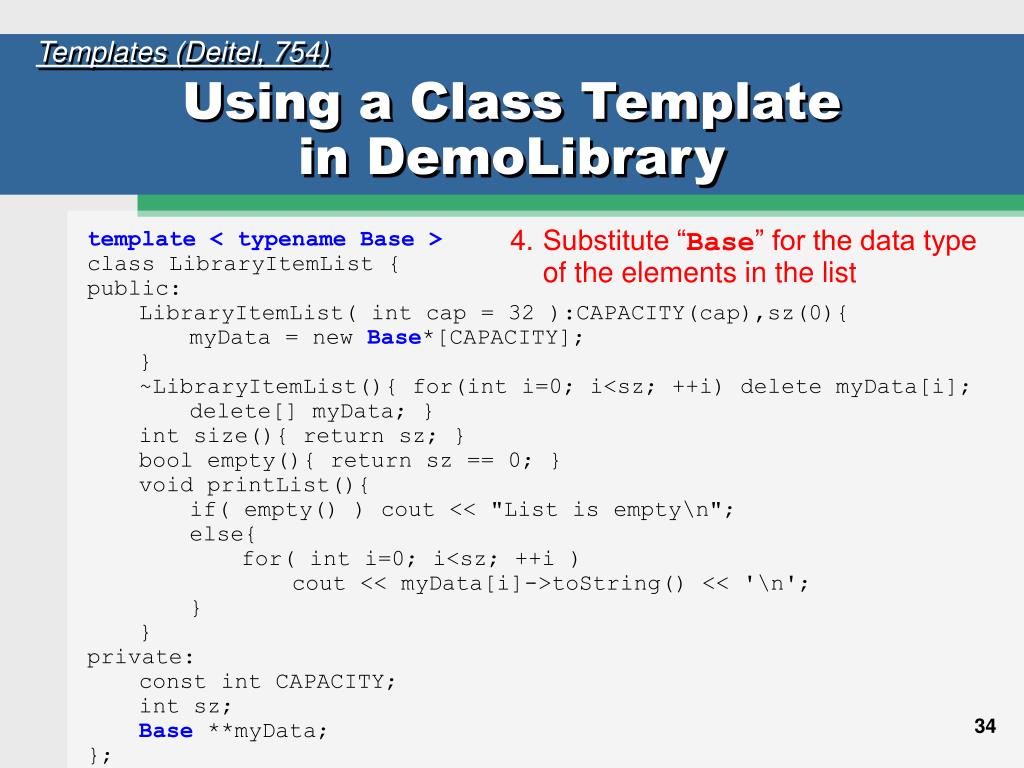 Templates (Deitel, 754)

Using a Class Template in DemoLibrary

template < typename Base >
class LibraryItemList {
public:
    LibraryItemList( int cap = 32 ):CAPACITY(cap),sz(0){
        myData = new Base*[CAPACITY];
    }
    ~LibraryItemList(){ for(int i=0; i<sz; ++i) delete myData[i];
        delete[] myData; }
    int size(){ return sz; }
    bool empty(){ return sz == 0; }
    void printList(){
        if( empty() ) cout << "List is empty\n";
        else{
            for( int i=0; i<sz; ++i )
                cout << myData[i]->toString() << '\n';
        }
    }
private:
    const int CAPACITY;
    int sz;
    Base **myData;
};

4. Substitute “Base” for the data type of the elements in the list

34